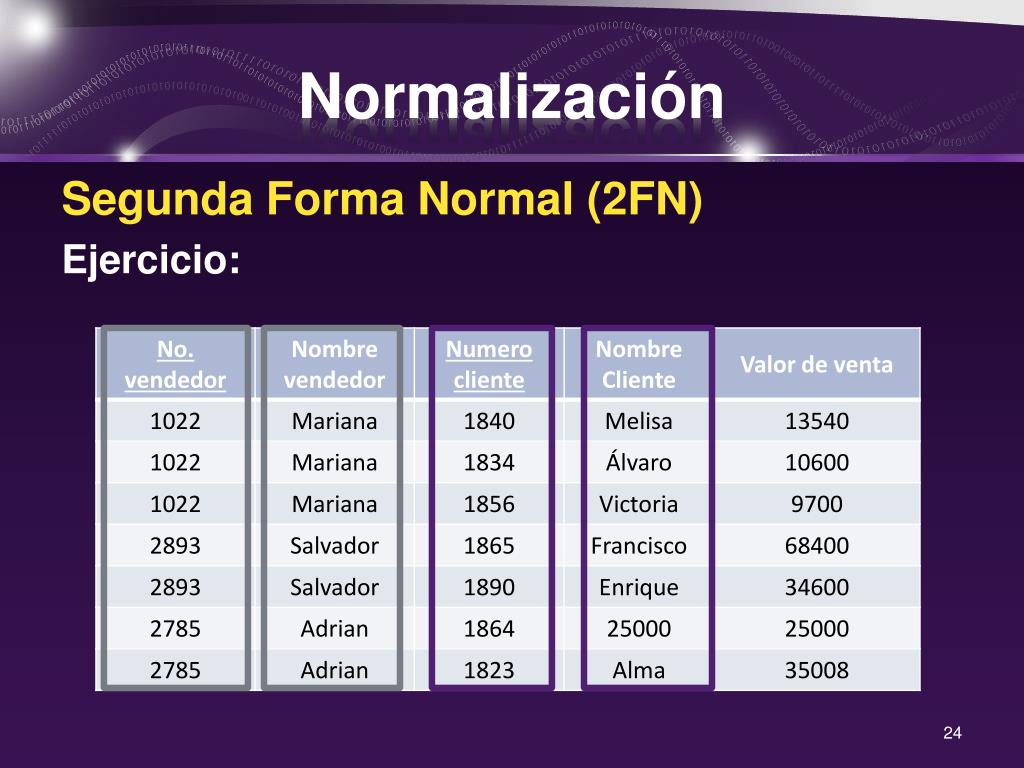 Normalización

Segunda Forma Normal (2FN)

Ejercicio:

| No. vendedor | Nombre vendedor | Numero cliente | Nombre Cliente | Valor de venta |
|---|---|---|---|---|
| 1022 | Mariana | 1840 | Melisa | 13540 |
| 1022 | Mariana | 1834 | Álvaro | 10600 |
| 1022 | Mariana | 1856 | Victoria | 9700 |
| 2893 | Salvador | 1865 | Francisco | 68400 |
| 2893 | Salvador | 1890 | Enrique | 34600 |
| 2785 | Adrian | 1864 | 25000 | 25000 |
| 2785 | Adrian | 1823 | Alma | 35008 |

24